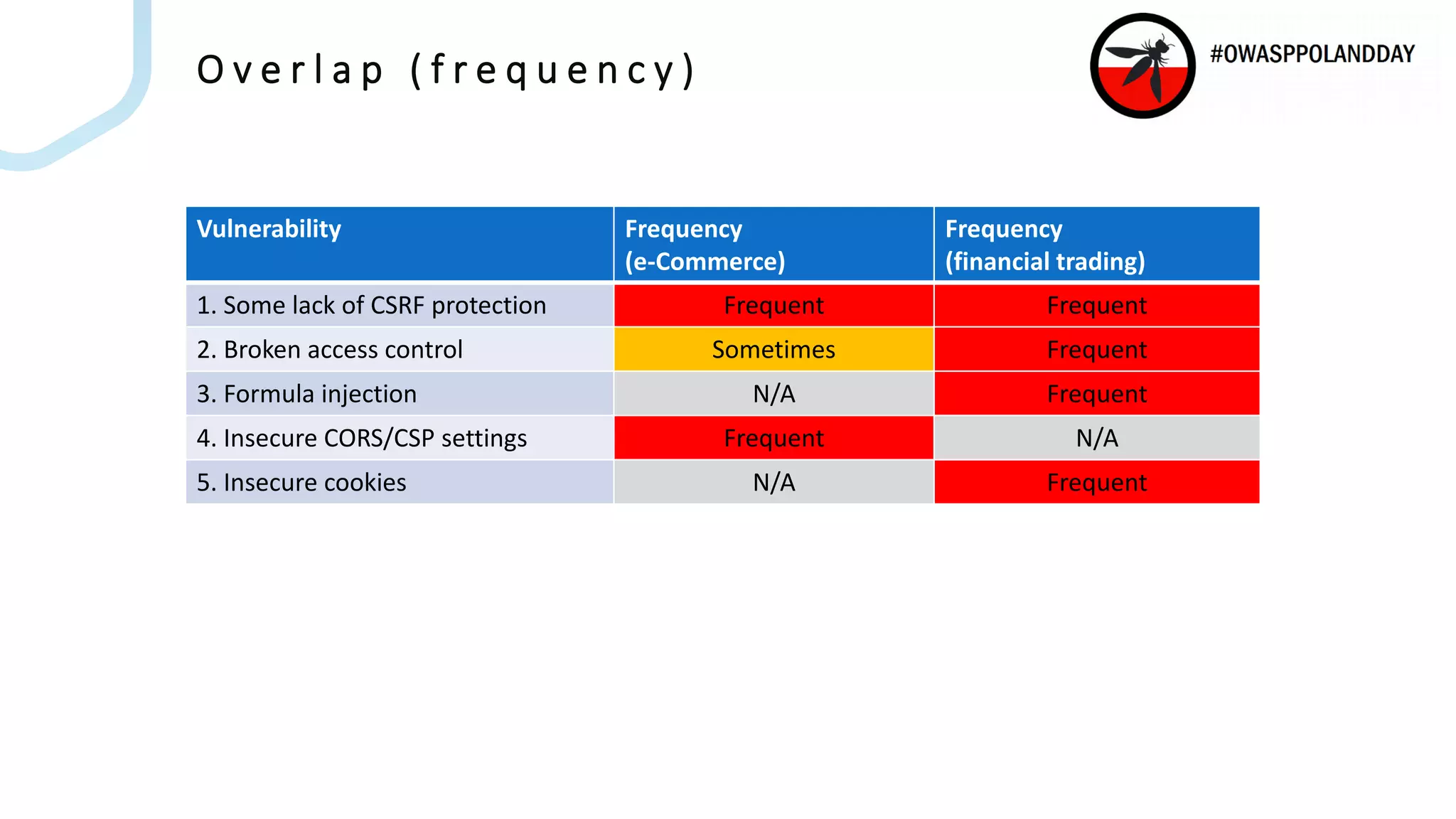 Overlap (frequency)

#OWASPPOLANDDAY

| Vulnerability | Frequency (e-Commerce) | Frequency (financial trading) |
|---|---|---|
| 1. Some lack of CSRF protection | Frequent | Frequent |
| 2. Broken access control | Sometimes | Frequent |
| 3. Formula injection | N/A | Frequent |
| 4. Insecure CORS/CSP settings | Frequent | N/A |
| 5. Insecure cookies | N/A | Frequent |